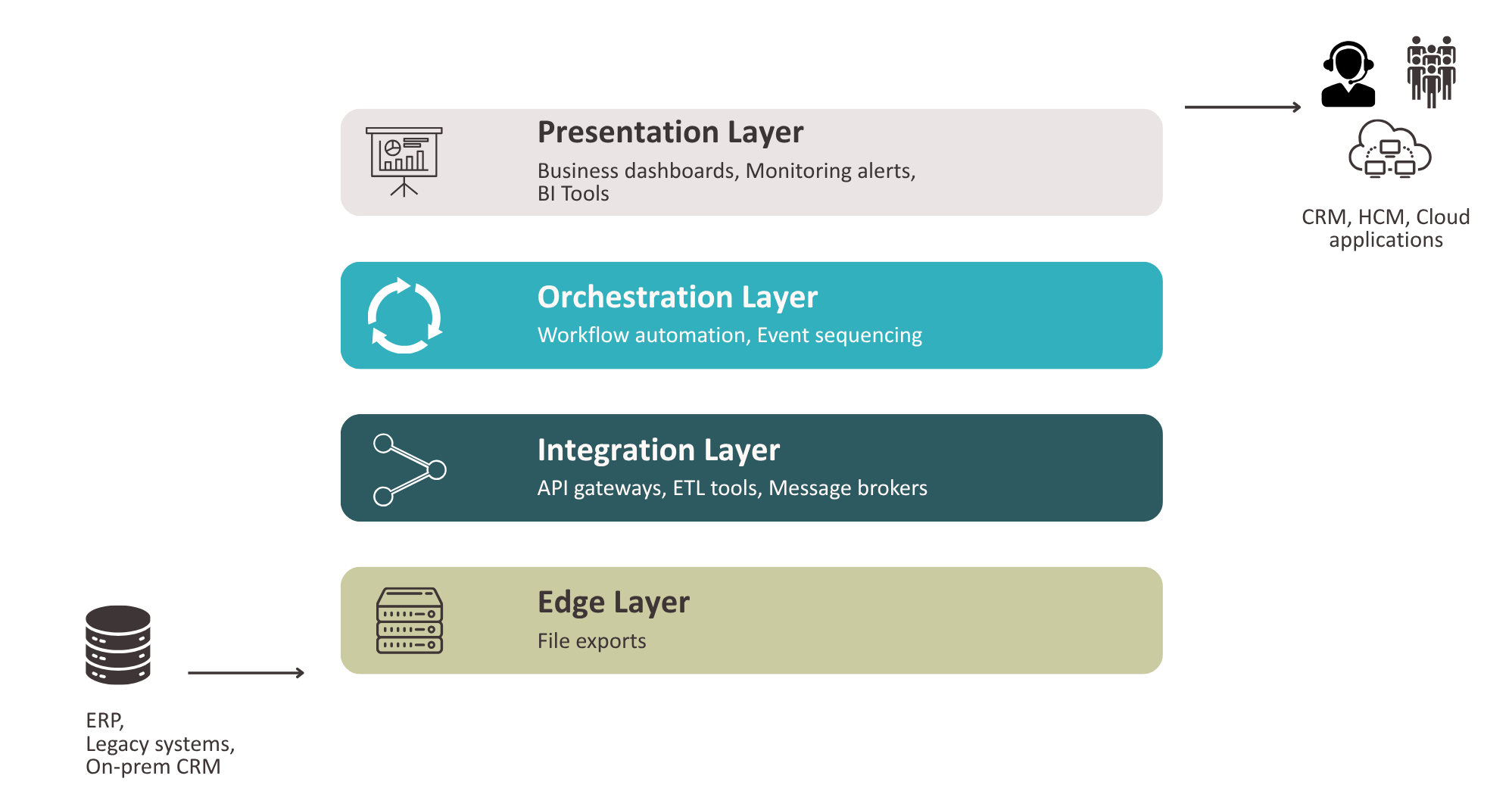 Presentation Layer
Business dashboards, Monitoring alerts, BI Tools

CRM, HCM, Cloud applications

Orchestration Layer
Workflow automation, Event sequencing

Integration Layer
API gateways, ETL tools, Message brokers

Edge Layer
File exports

ERP,
Legacy systems,
On-prem CRM